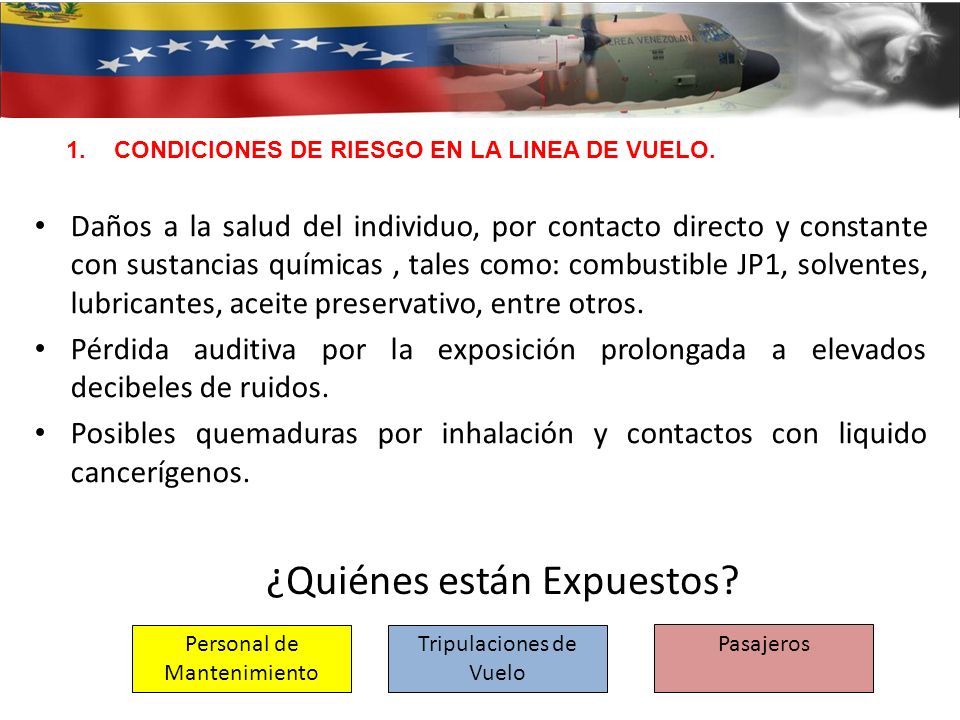 REA VENEZOLANA

1. CONDICIONES DE RIESGO EN LA LINEA DE VUELO.

• Daños a la salud del individuo, por contacto directo y constante con sustancias químicas , tales como: combustible JP1, solventes, lubricantes, aceite preservativo, entre otros.

• Pérdida auditiva por la exposición prolongada a elevados decibeles de ruidos.

• Posibles quemaduras por inhalación y contactos con liquido cancerígenos.

¿Quiénes están Expuestos?

Personal de Mantenimiento

Tripulaciones de Vuelo

Pasajeros